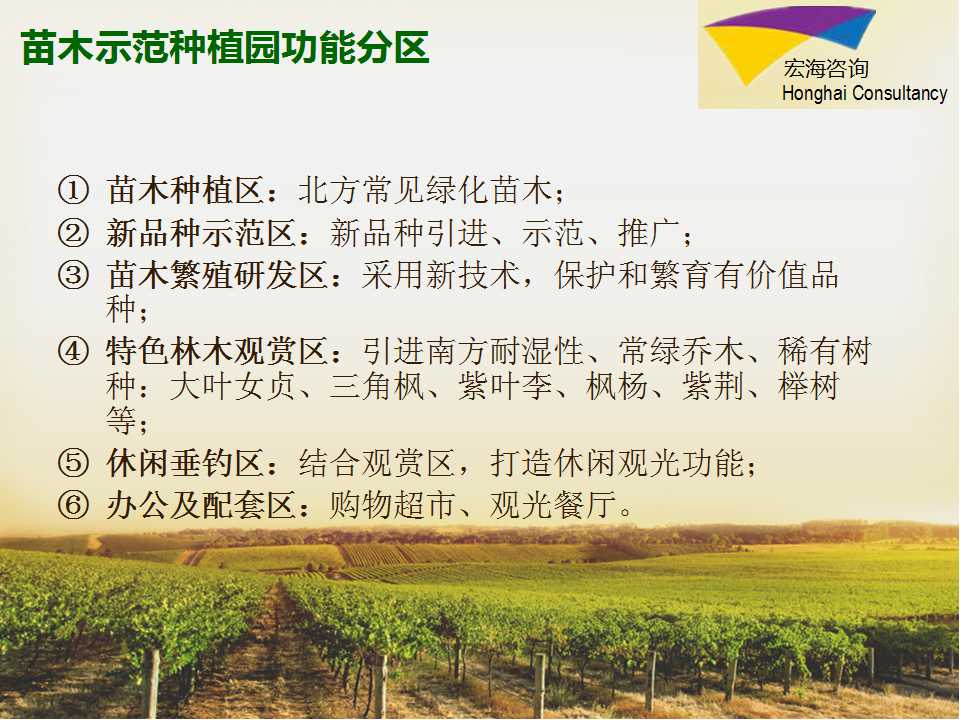 苗木示范种植园功能分区

宏海咨询
Honghai Consultancy

① 苗木种植区：北方常见绿化苗木；
② 新品种示范区：新品种引进、示范、推广；
③ 苗木繁殖研发区：采用新技术，保护和繁育有价值品种；
④ 特色林木观赏区：引进南方耐湿性、常绿乔木、稀有树种：大叶女贞、三角枫、紫叶李、枫杨、紫荆、榉树等；
⑤ 休闲垂钓区：结合观赏区，打造休闲观光功能；
⑥ 办公及配套区：购物超市、观光餐厅。